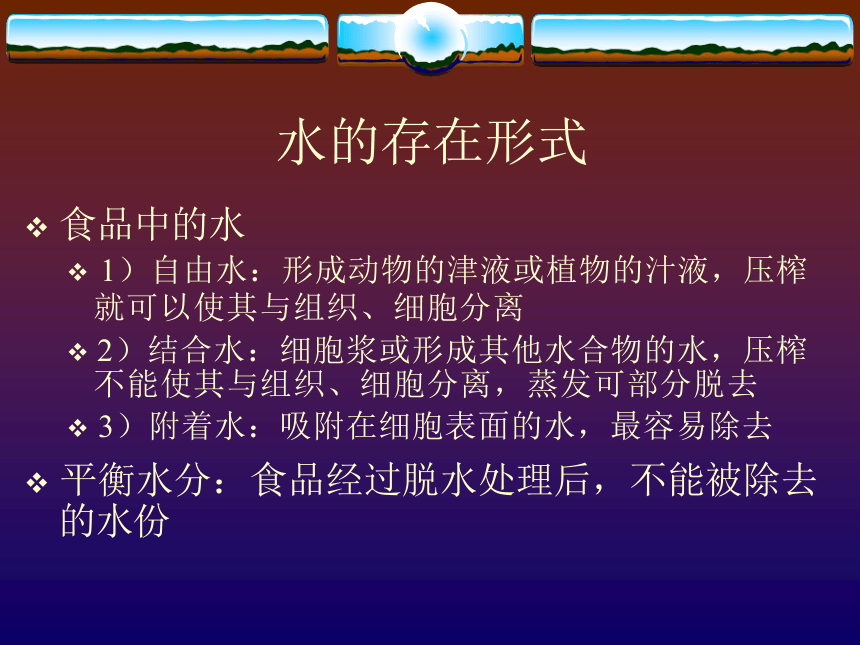 水的存在形式

❖ 食品中的水

❖ 1）自由水：形成动物的津液或植物的汁液，压榨就可以使其与组织、细胞分离

❖ 2）结合水：细胞浆或形成其他水合物的水，压榨不能使其与组织、细胞分离，蒸发可部分脱去

❖ 3）附着水：吸附在细胞表面的水，最容易除去

❖ 平衡水分：食品经过脱水处理后，不能被除去的水份